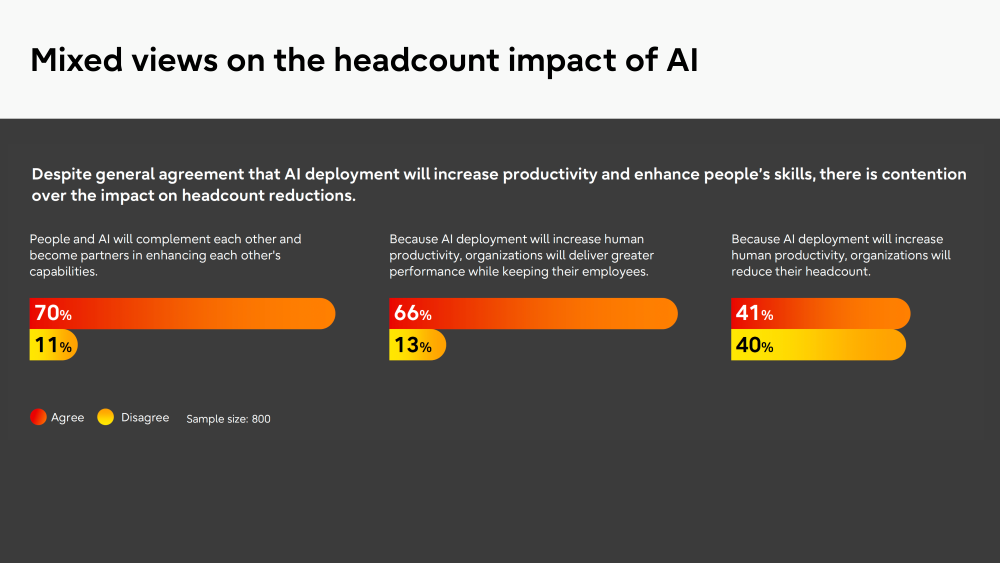 Mixed views on the headcount impact of AI

Despite general agreement that AI deployment will increase productivity and enhance people's skills, there is contention over the impact on headcount reductions.

People and AI will complement each other and become partners in enhancing each other's capabilities.

70%

11%

Because AI deployment will increase human productivity, organizations will deliver greater performance while keeping their employees.

66%

13%

Because AI deployment will increase human productivity, organizations will reduce their headcount.

41%

40%

Agree Disagree Sample size: 800